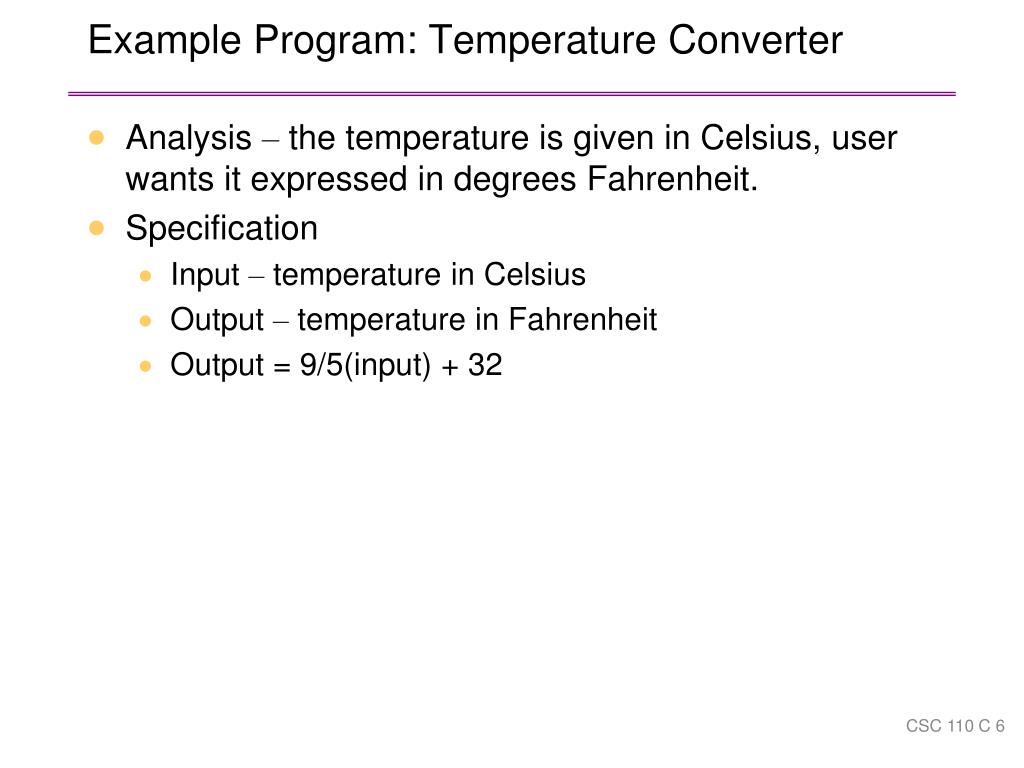 Example Program: Temperature Converter

- Analysis – the temperature is given in Celsius, user wants it expressed in degrees Fahrenheit.
- Specification
  - Input – temperature in Celsius
  - Output – temperature in Fahrenheit
  - Output = 9/5(input) + 32

CSC 110 C 6